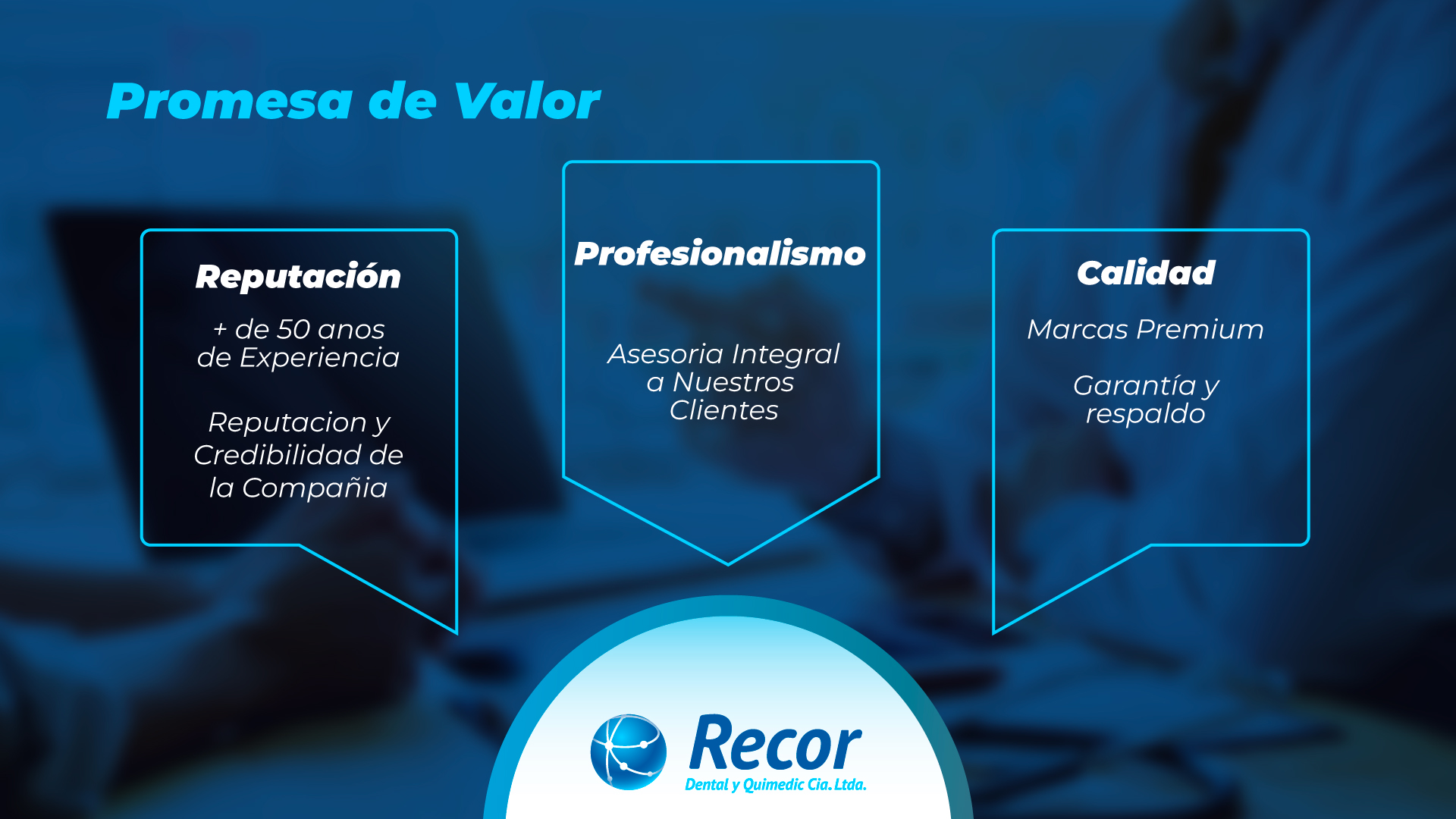 Promesa de Valor

Reputación

+ de 50 anos de Experiencia

Reputacion y Credibilidad de la Compañia

Profesionalismo

Asesoria Integral a Nuestros Clientes

Calidad

Marcas Premium

Garantía y respaldo

Recor
Dental y Quimedic Cia. Ltda.